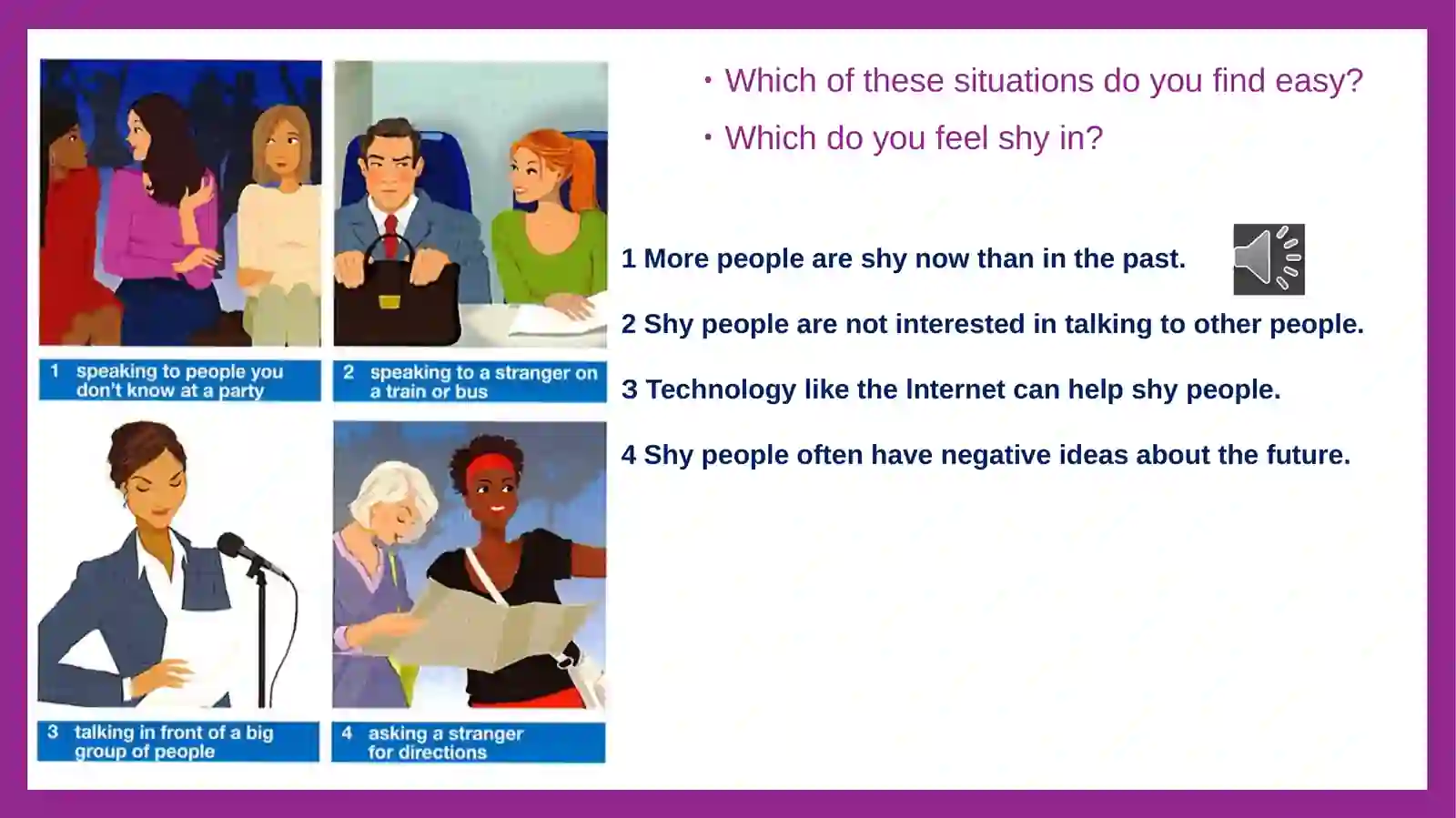 1 speaking to people you don't know at a party

2 speaking to a stranger on a train or bus

3 talking in front of a big group of people

4 asking a stranger for directions

• Which of these situations do you find easy?
• Which do you feel shy in?

1 More people are shy now than in the past.

2 Shy people are not interested in talking to other people.

3 Technology like the Internet can help shy people.

4 Shy people often have negative ideas about the future.